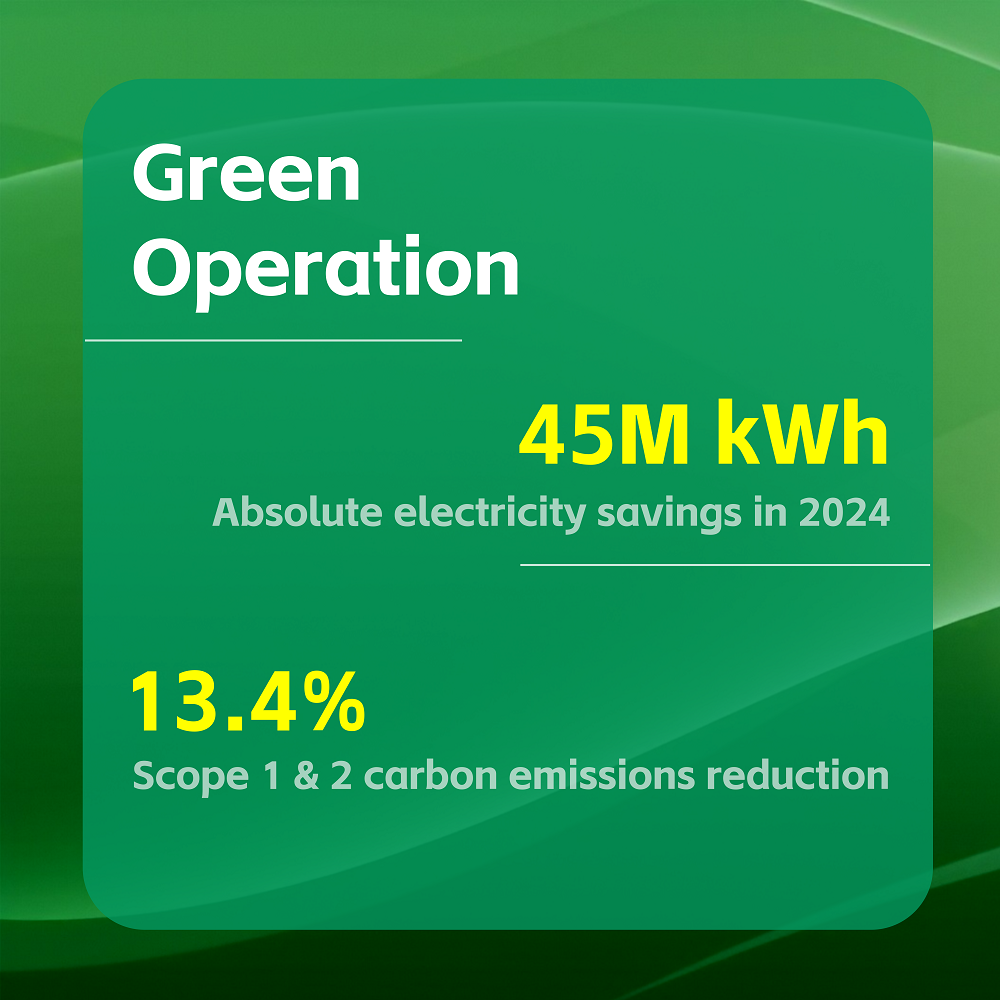 Green Operation

45M kWh

Absolute electricity savings in 2024

13.4%

Scope 1 & 2 carbon emissions reduction